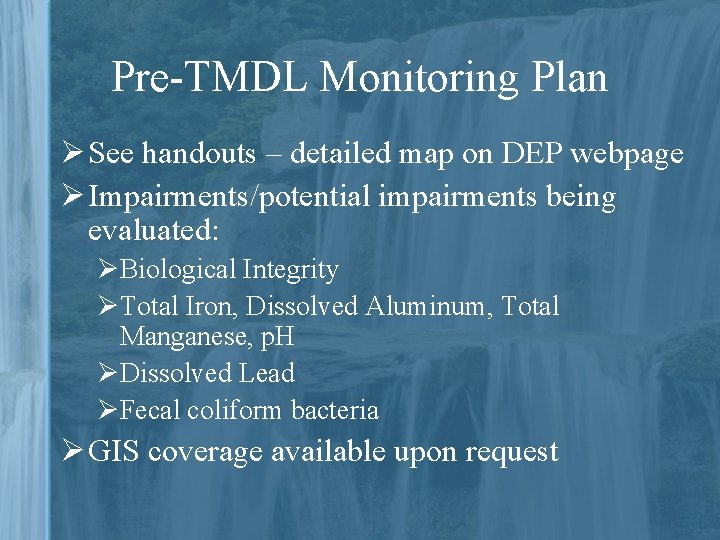 Pre-TMDL Monitoring Plan

➢ See handouts – detailed map on DEP webpage

➢ Impairments/potential impairments being evaluated:

➢ Biological Integrity

➢ Total Iron, Dissolved Aluminum, Total Manganese, pH

➢ Dissolved Lead

➢ Fecal coliform bacteria

➢ GIS coverage available upon request